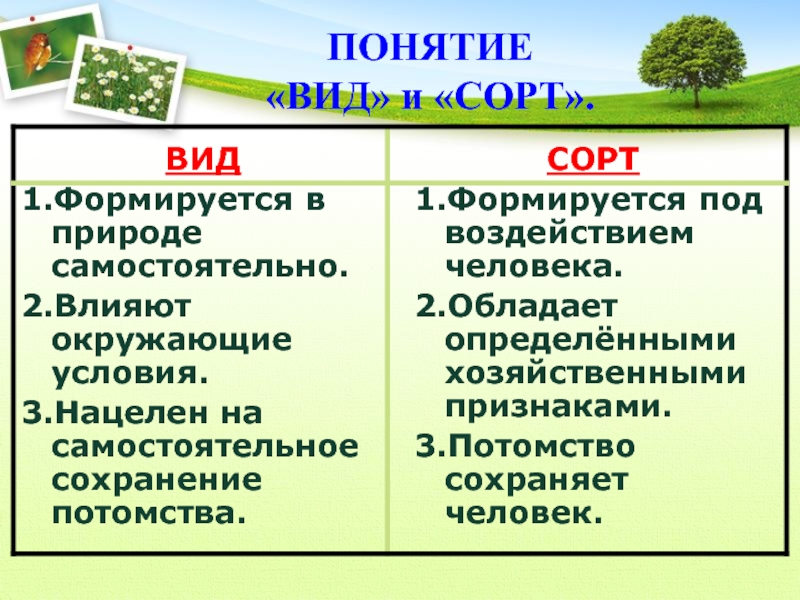 ПОНЯТИЕ
«ВИД» и «СОРТ».

| ВИД | СОРТ |
|---|---|
| 1.Формируется в природе самостоятельно. 2.Влияют окружающие условия. 3.Нацелен на самостоятельное сохранение потомства. | 1.Формируется под воздействием человека. 2.Обладает определёнными хозяйственными признаками. 3.Потомство сохраняет человек. |